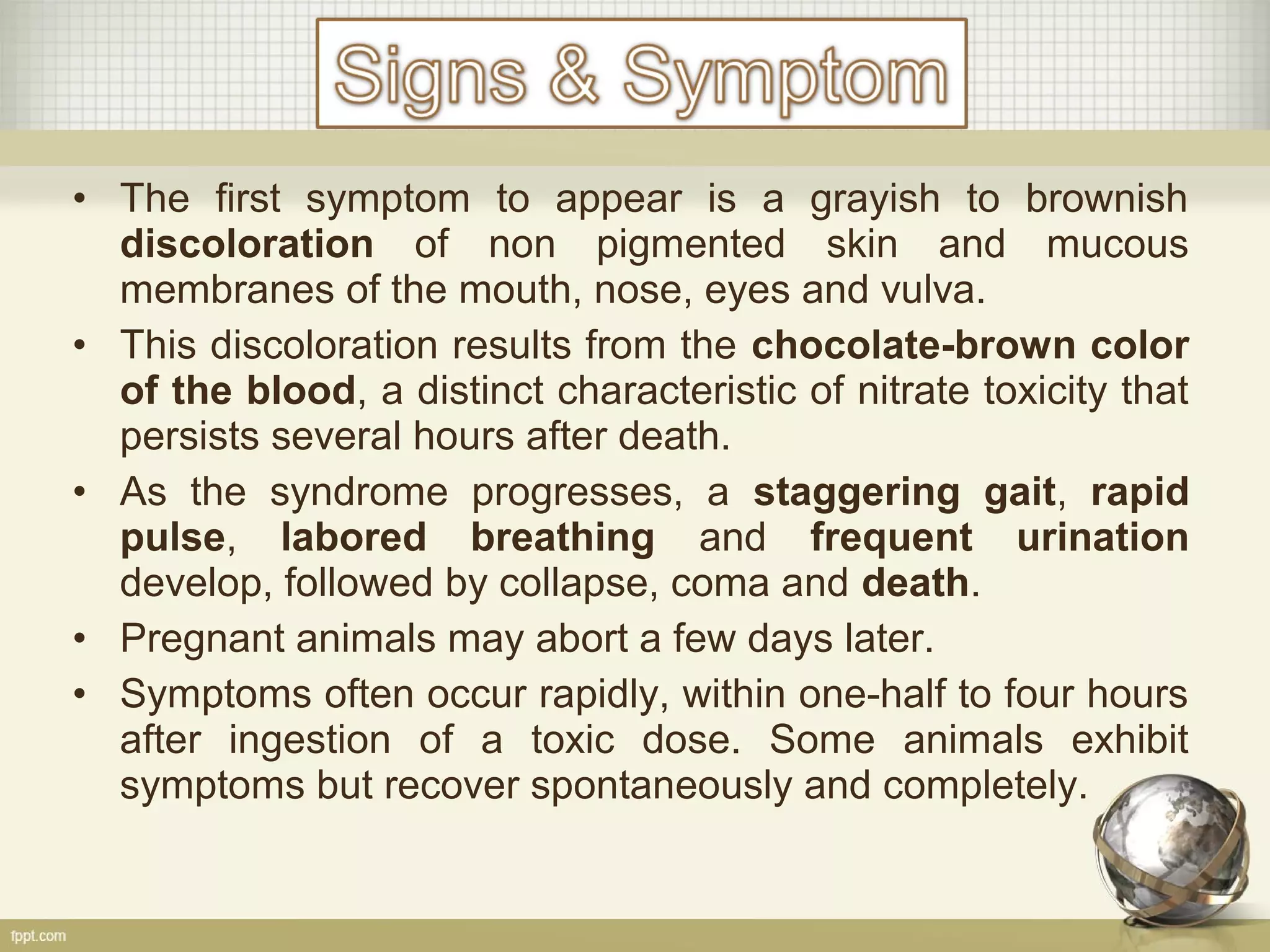 Signs & Symptom

• The first symptom to appear is a grayish to brownish discoloration of non pigmented skin and mucous membranes of the mouth, nose, eyes and vulva.

• This discoloration results from the chocolate-brown color of the blood, a distinct characteristic of nitrate toxicity that persists several hours after death.

• As the syndrome progresses, a staggering gait, rapid pulse, labored breathing and frequent urination develop, followed by collapse, coma and death.

• Pregnant animals may abort a few days later.

• Symptoms often occur rapidly, within one-half to four hours after ingestion of a toxic dose. Some animals exhibit symptoms but recover spontaneously and completely.

fppt.com